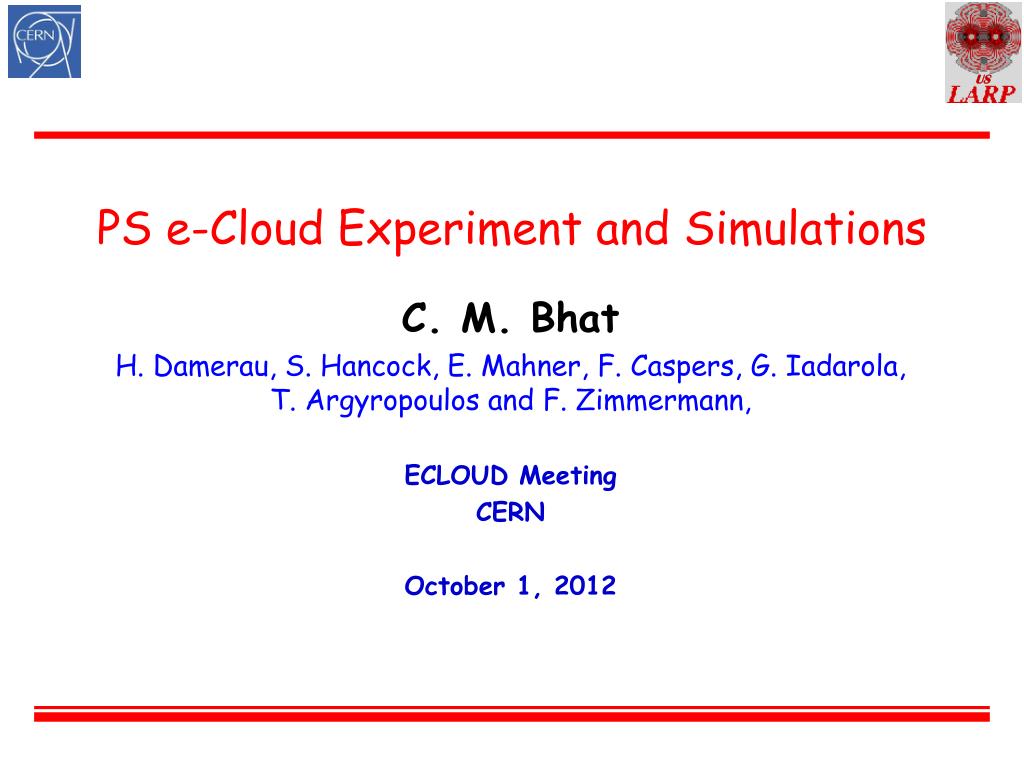 CERN

US LARP

PS e-Cloud Experiment and Simulations

C. M. Bhat

H. Damerau, S. Hancock, E. Mahner, F. Caspers, G. Iadarola, T. Argyropoulos and F. Zimmermann,

ECLOUD Meeting
CERN

October 1, 2012